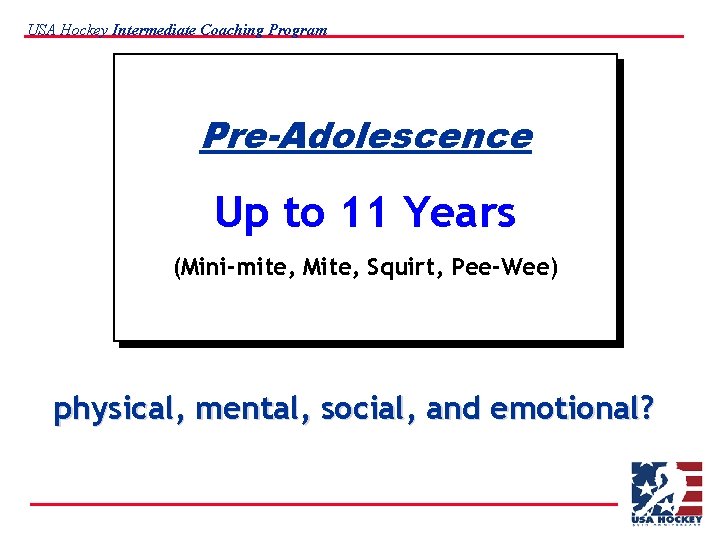 USA Hockey Intermediate Coaching Program

Pre-Adolescence

Up to 11 Years

(Mini-mite, Mite, Squirt, Pee-Wee)

physical, mental, social, and emotional?

USA HOCKEY